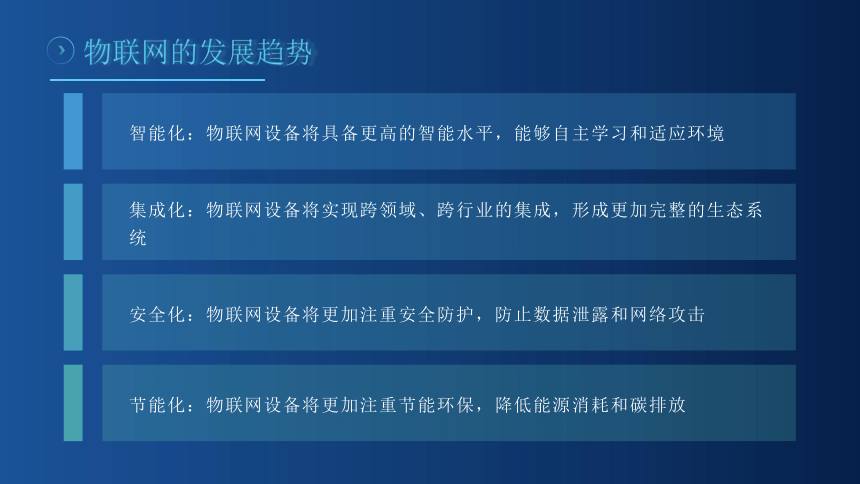 物联网的发展趋势

智能化：物联网设备将具备更高的智能水平，能够自主学习和适应环境

集成化：物联网设备将实现跨领域、跨行业的集成，形成更加完整的生态系统

安全化：物联网设备将更加注重安全防护，防止数据泄露和网络攻击

节能化：物联网设备将更加注重节能环保，降低能源消耗和碳排放